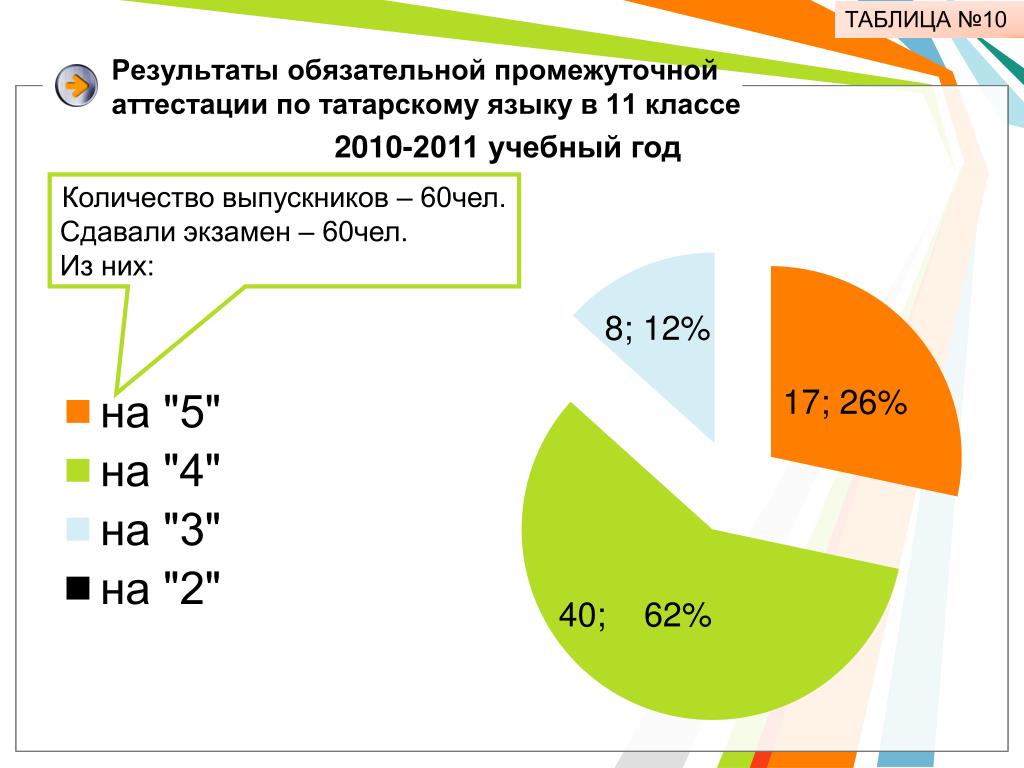 ТАБЛИЦА №10

Результаты обязательной промежуточной аттестации по татарскому языку в 11 классе

2010-2011 учебный год

Количество выпускников – 60чел.
Сдавали экзамен – 60чел.
Из них:

на "5"
на "4"
на "3"
на "2"

8; 12%

17; 26%

40; 62%